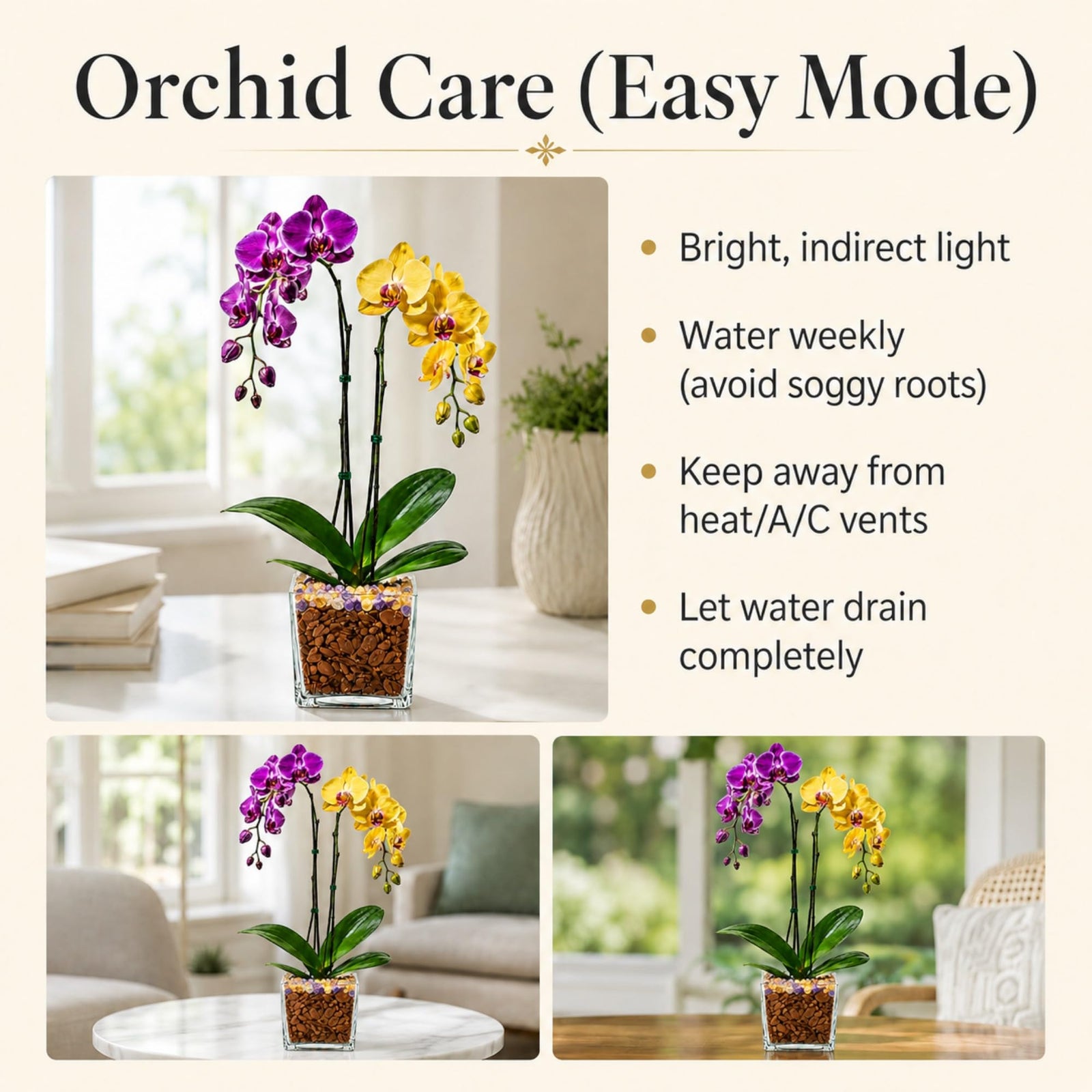 Orchid Care (Easy Mode)

• Bright, indirect light

• Water weekly (avoid soggy roots)

• Keep away from heat/A/C vents

• Let water drain completely